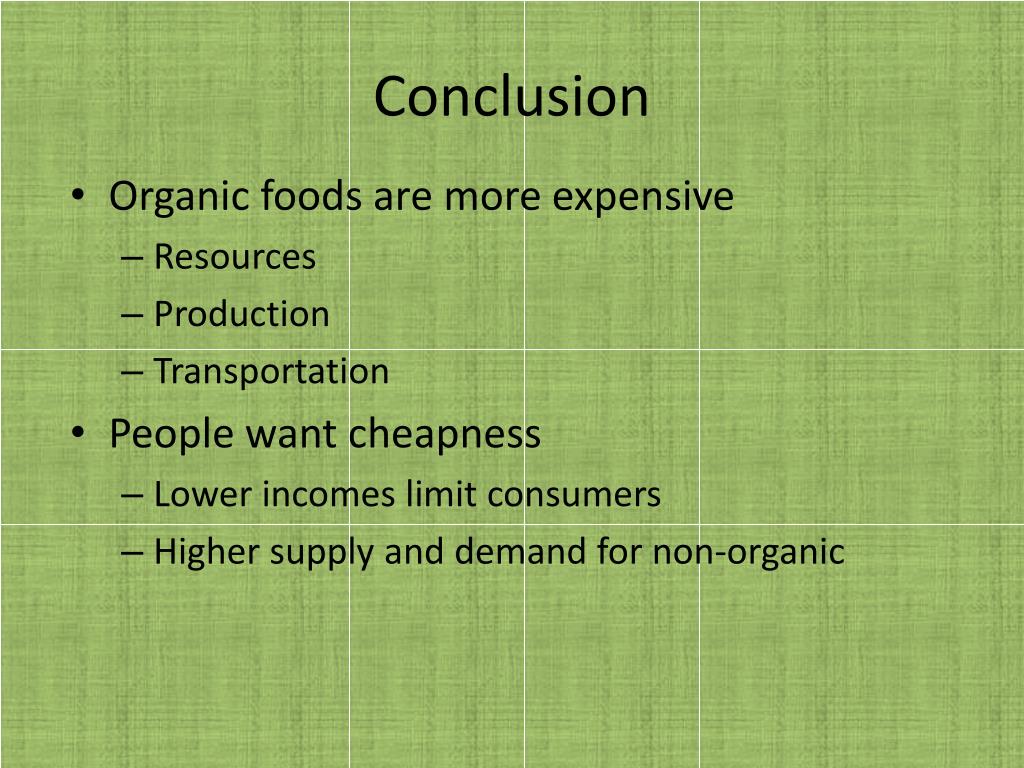 Conclusion

• Organic foods are more expensive
– Resources
– Production
– Transportation
• People want cheapness
– Lower incomes limit consumers
– Higher supply and demand for non-organic